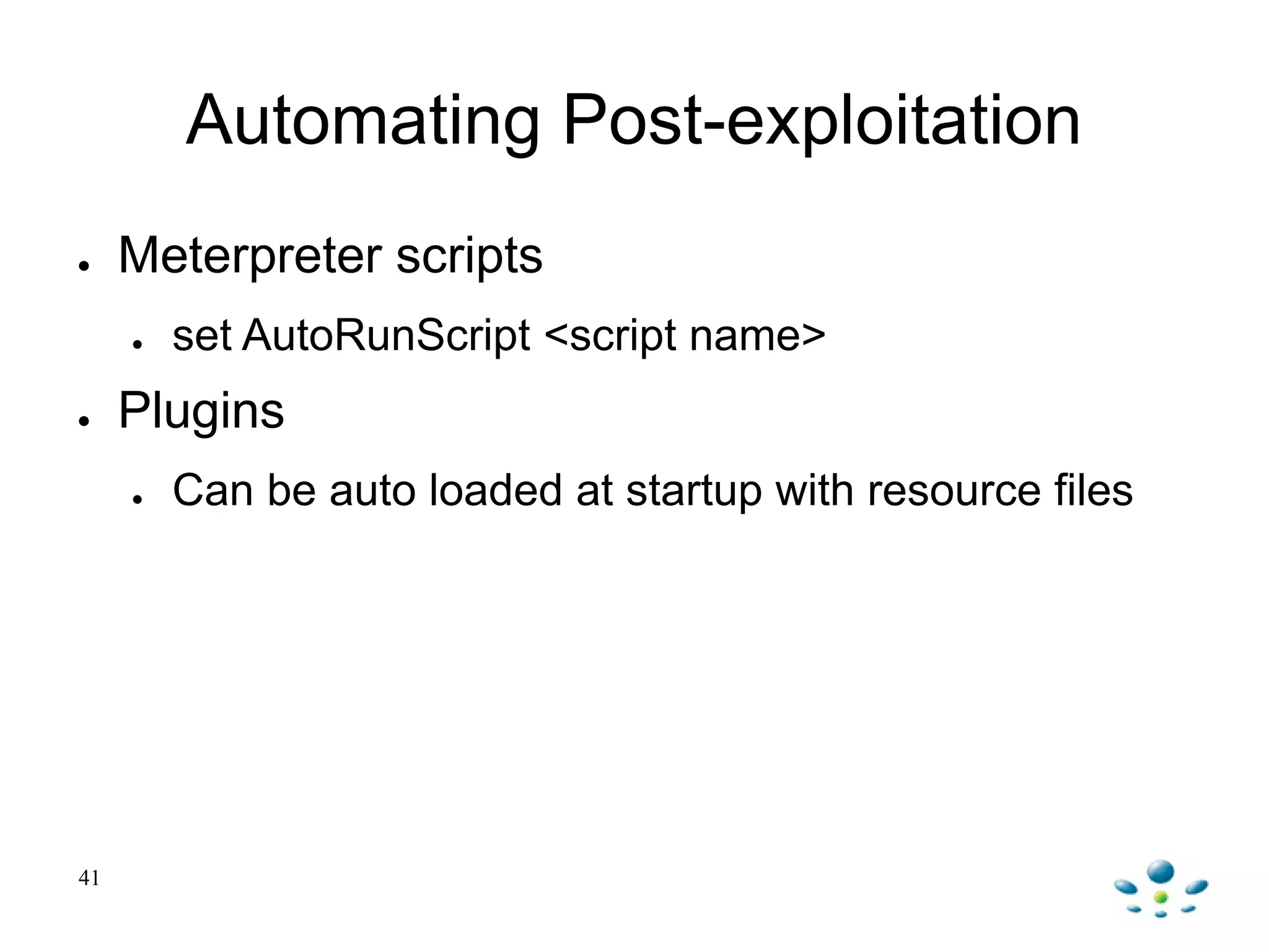 Automating Post-exploitation

- Meterpreter scripts
  - set AutoRunScript <script name>
- Plugins
  - Can be auto loaded at startup with resource files

41